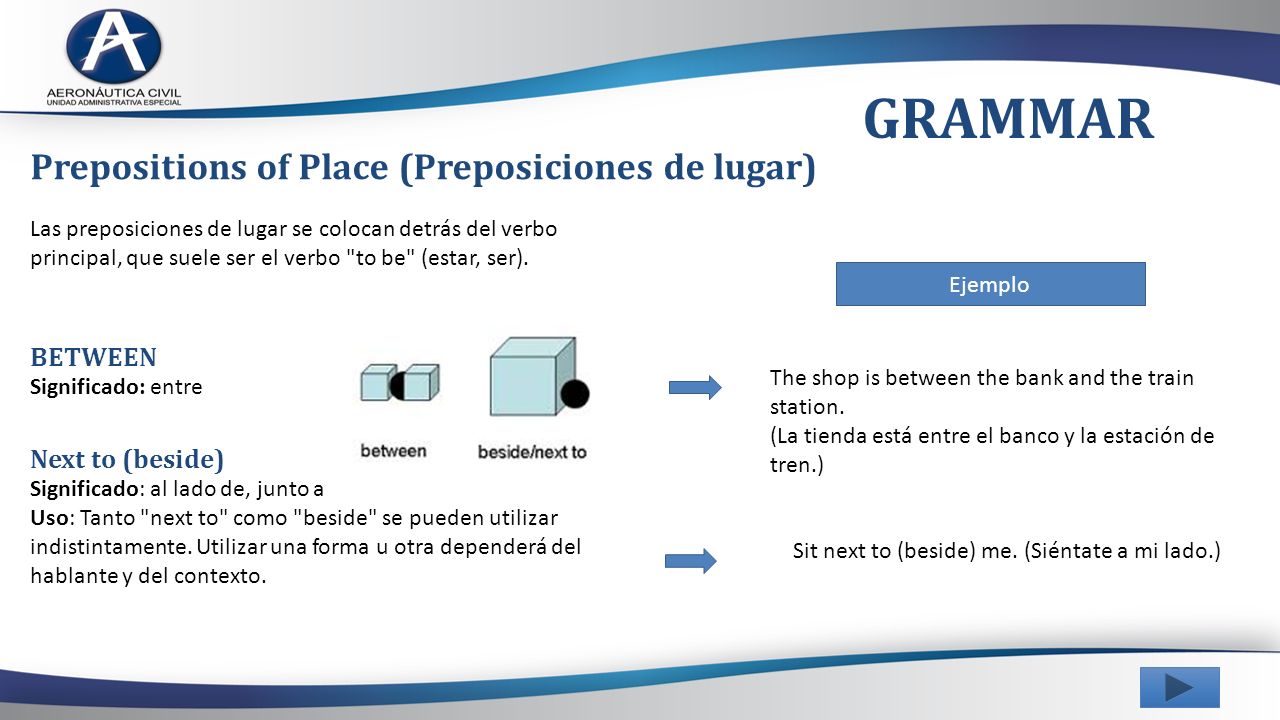 AERONÁUTICA CIVIL
UNIDAD ADMINISTRATIVA ESPECIAL

GRAMMAR

Prepositions of Place (Preposiciones de lugar)

Las preposiciones de lugar se colocan detrás del verbo principal, que suele ser el verbo "to be" (estar, ser).

Ejemplo

BETWEEN
Significado: entre

between

beside/next to

The shop is between the bank and the train station.
(La tienda está entre el banco y la estación de tren.)

Next to (beside)
Significado: al lado de, junto a
Uso: Tanto "next to" como "beside" se pueden utilizar indistintamente. Utilizar una forma u otra dependerá del hablante y del contexto.

Sit next to (beside) me. (Siéntate a mi lado.)